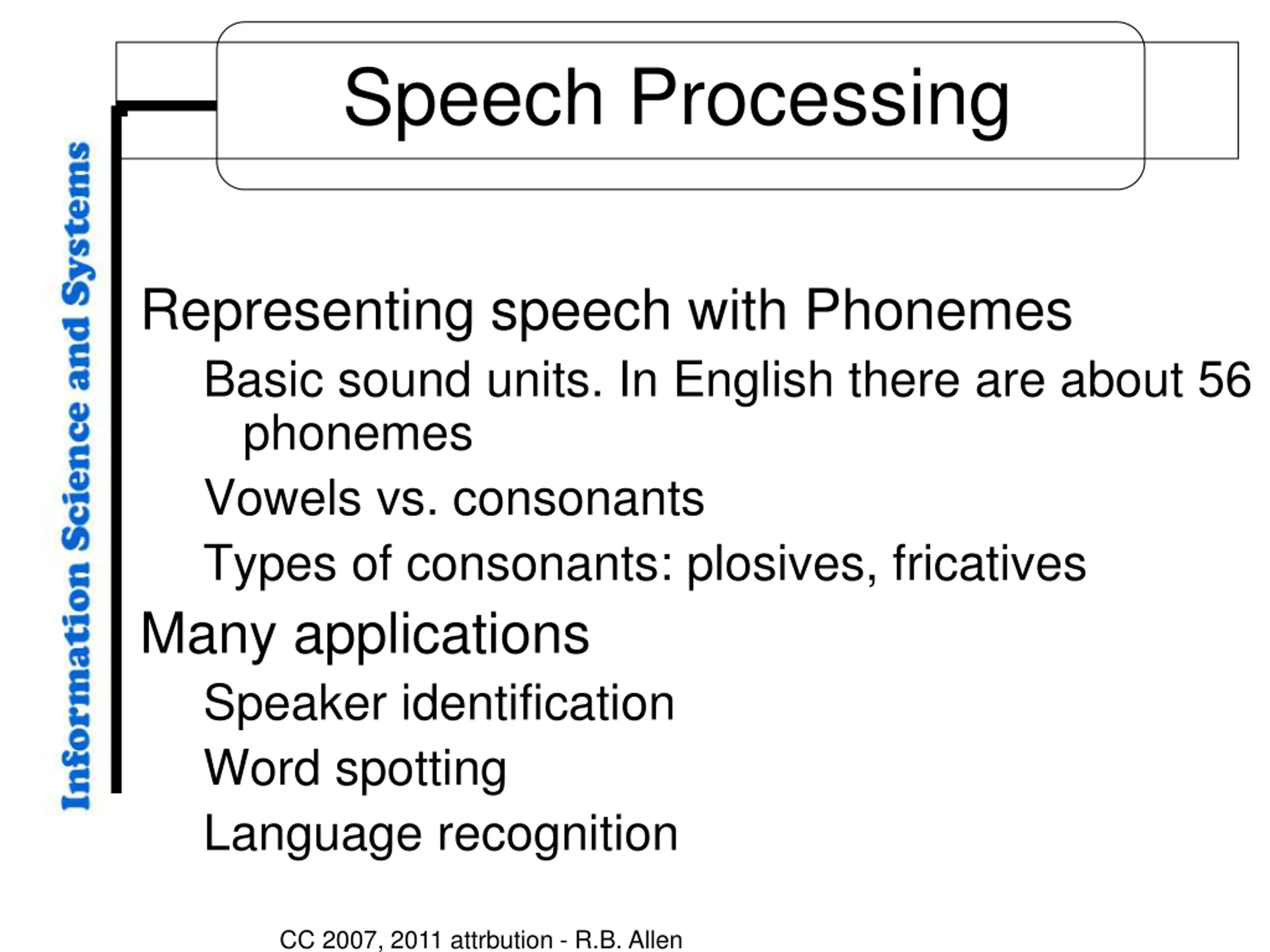 Information Science and Systems

Speech Processing

Representing speech with Phonemes

Basic sound units. In English there are about 56 phonemes

Vowels vs. consonants

Types of consonants: plosives, fricatives

Many applications

Speaker identification

Word spotting

Language recognition

CC 2007, 2011 attrbution - R.B. Allen